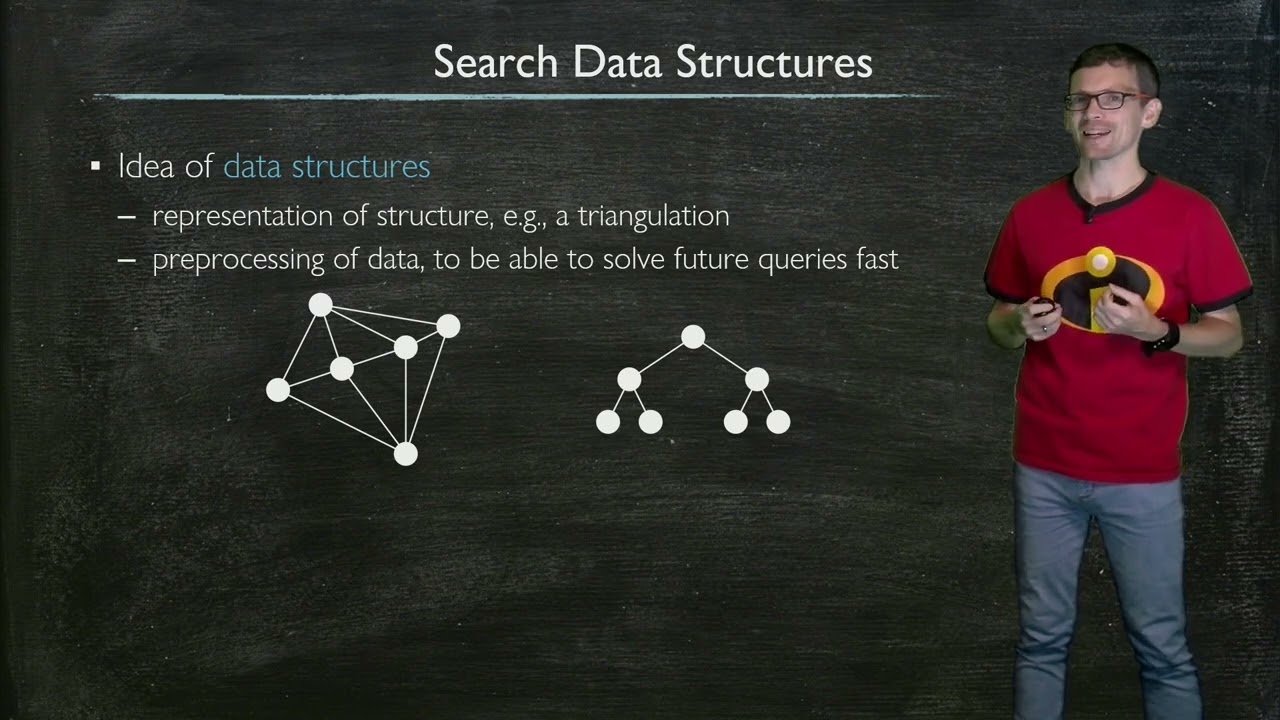 Search Data Structures

▪ Idea of data structures
– representation of structure, e.g., a triangulation
– preprocessing of data, to be able to solve future queries fast